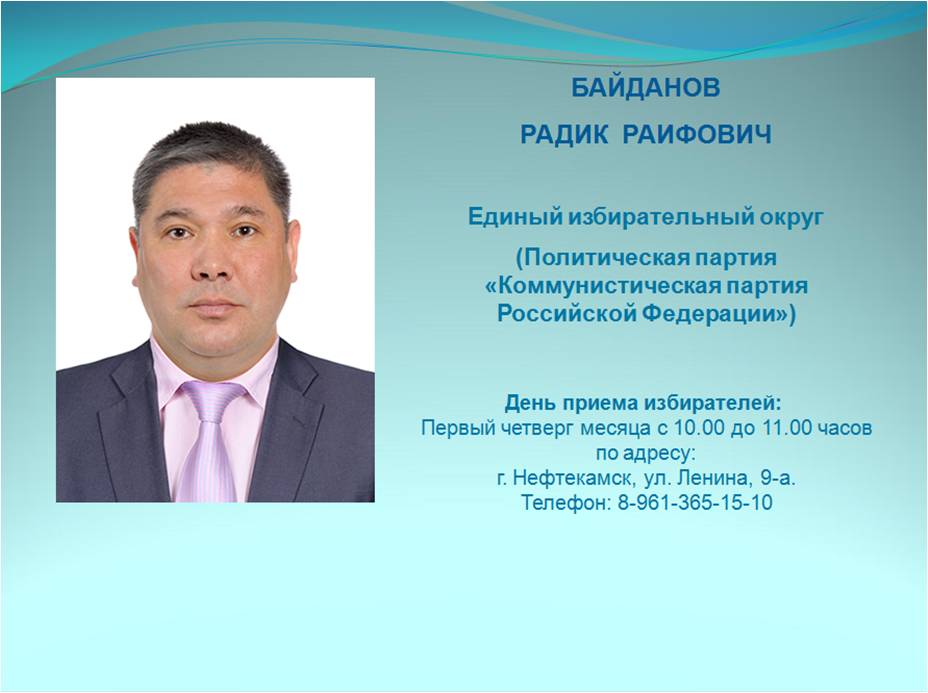 БАЙДАНОВ

РАДИК РАИФОВИЧ

Единый избирательный округ

(Политическая партия «Коммунистическая партия Российской Федерации»)

День приема избирателей:
Первый четверг месяца с 10.00 до 11.00 часов по адресу:
г. Нефтекамск, ул. Ленина, 9-а.
Телефон: 8-961-365-15-10